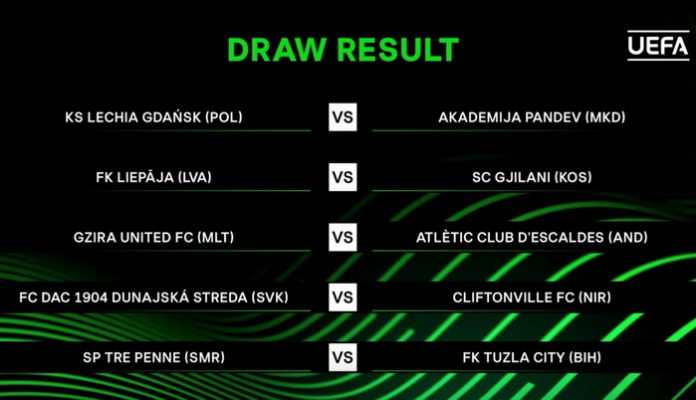 DRAW RESULT

UEFA

KS LECHIA GDAŃSK (POL) VS AKADEMIJA PANDEV (MKD)

FK LIEPĀJA (LVA) VS SC GJILANI (KOS)

GZIRA UNITED FC (MLT) VS ATLÈTIC CLUB D'ESCALDES (AND)

FC DAC 1904 DUNAJSKÁ STREDA (SVK) VS CLIFTONVILLE FC (NIR)

SP TRE PENNE (SMR) VS FK TUZLA CITY (BIH)